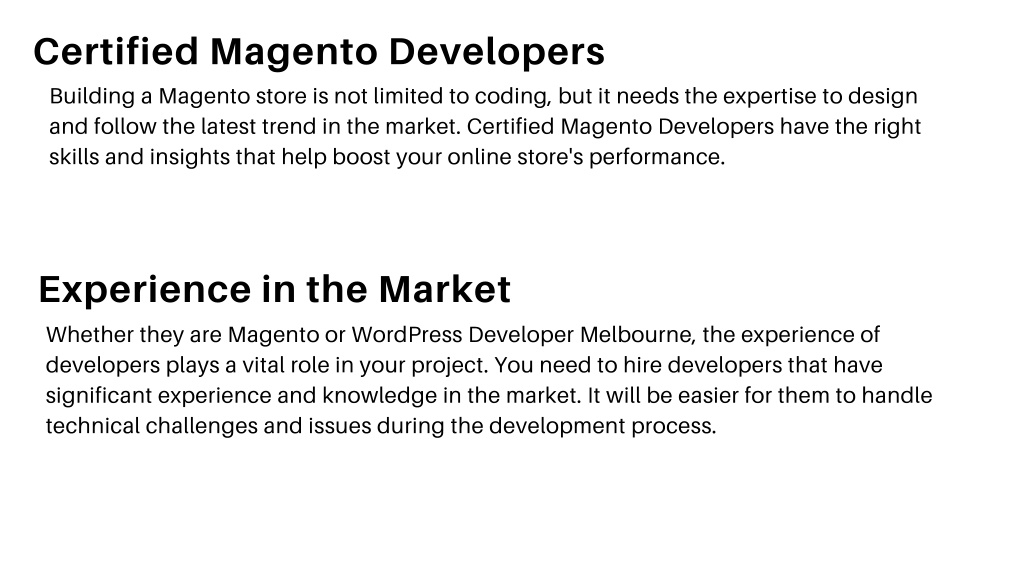 Certified Magento Developers

Building a Magento store is not limited to coding, but it needs the expertise to design and follow the latest trend in the market. Certified Magento Developers have the right skills and insights that help boost your online store's performance.

Experience in the Market

Whether they are Magento or WordPress Developer Melbourne, the experience of developers plays a vital role in your project. You need to hire developers that have significant experience and knowledge in the market. It will be easier for them to handle technical challenges and issues during the development process.